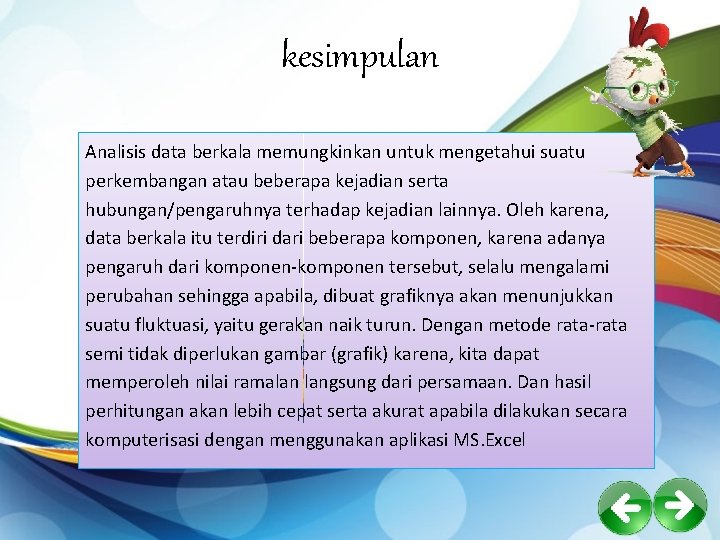 kesimpulan

Analisis data berkala memungkinkan untuk mengetahui suatu perkembangan atau beberapa kejadian serta hubungan/pengaruhnya terhadap kejadian lainnya. Oleh karena, data berkala itu terdiri dari beberapa komponen, karena adanya pengaruh dari komponen-komponen tersebut, selalu mengalami perubahan sehingga apabila, dibuat grafiknya akan menunjukkan suatu fluktuasi, yaitu gerakan naik turun. Dengan metode rata-rata semi tidak diperlukan gambar (grafik) karena, kita dapat memperoleh nilai ramalan langsung dari persamaan. Dan hasil perhitungan akan lebih cepat serta akurat apabila dilakukan secara komputerisasi dengan menggunakan aplikasi MS.Excel